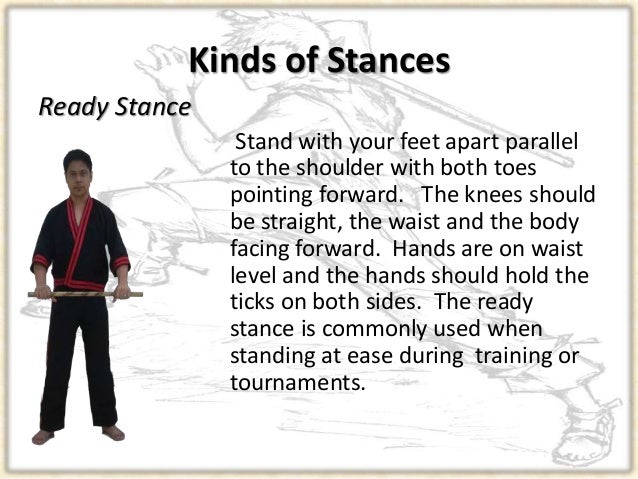 Kinds of Stances

Ready Stance

Stand with your feet apart parallel to the shoulder with both toes pointing forward. The knees should be straight, the waist and the body facing forward. Hands are on waist level and the hands should hold the ticks on both sides. The ready stance is commonly used when standing at ease during training or tournaments.